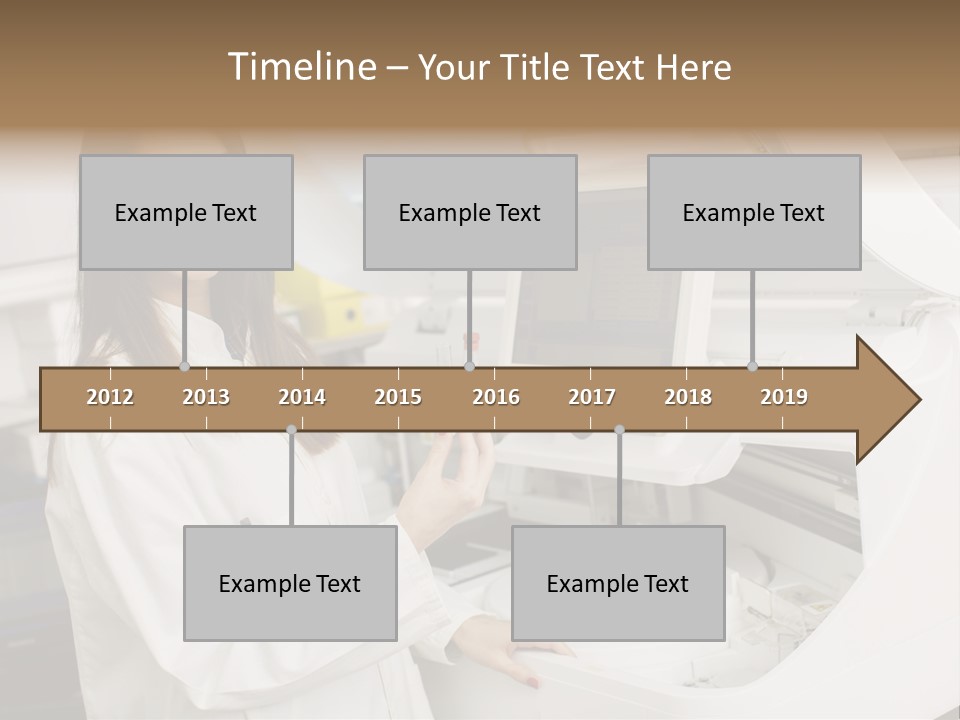 Timeline – Your Title Text Here

Example Text

Example Text

Example Text

2012 2013 2014 2015 2016 2017 2018 2019

Example Text

Example Text